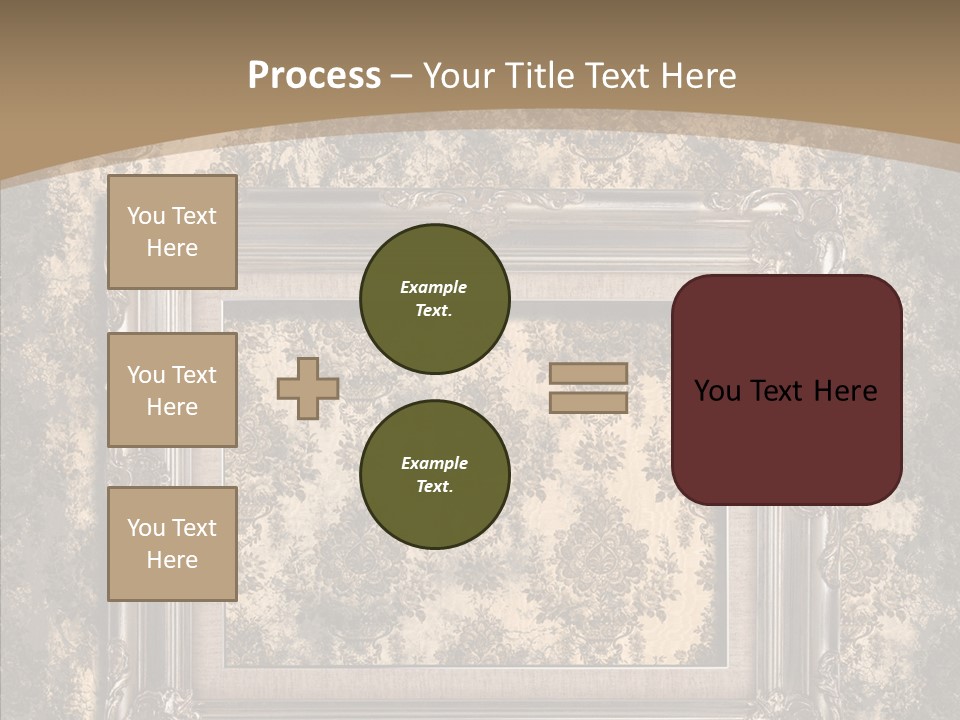 Process – Your Title Text Here

You Text Here

You Text Here

You Text Here

Example Text.

Example Text.

You Text Here